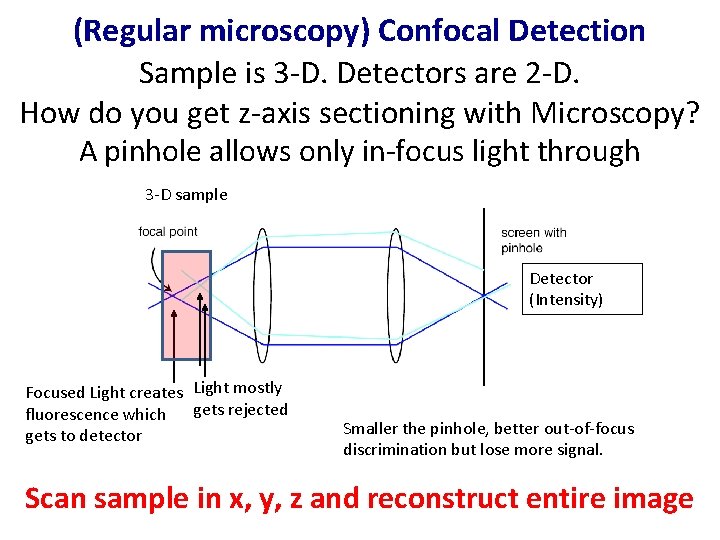 (Regular microscopy) Confocal Detection

Sample is 3-D. Detectors are 2-D.

How do you get z-axis sectioning with Microscopy?

A pinhole allows only in-focus light through

3-D sample

focal point

screen with pinhole

Detector (Intensity)

Focused Light creates fluorescence which gets to detector

Light mostly gets rejected

Smaller the pinhole, better out-of-focus discrimination but lose more signal.

Scan sample in x, y, z and reconstruct entire image